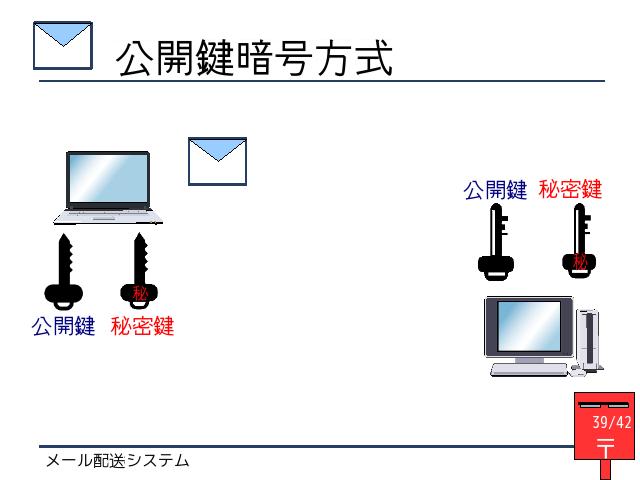 公開鍵暗号方式

公開鍵 秘密鍵

秘

秘

公開鍵 秘密鍵

39/42

〒

メール配送システム